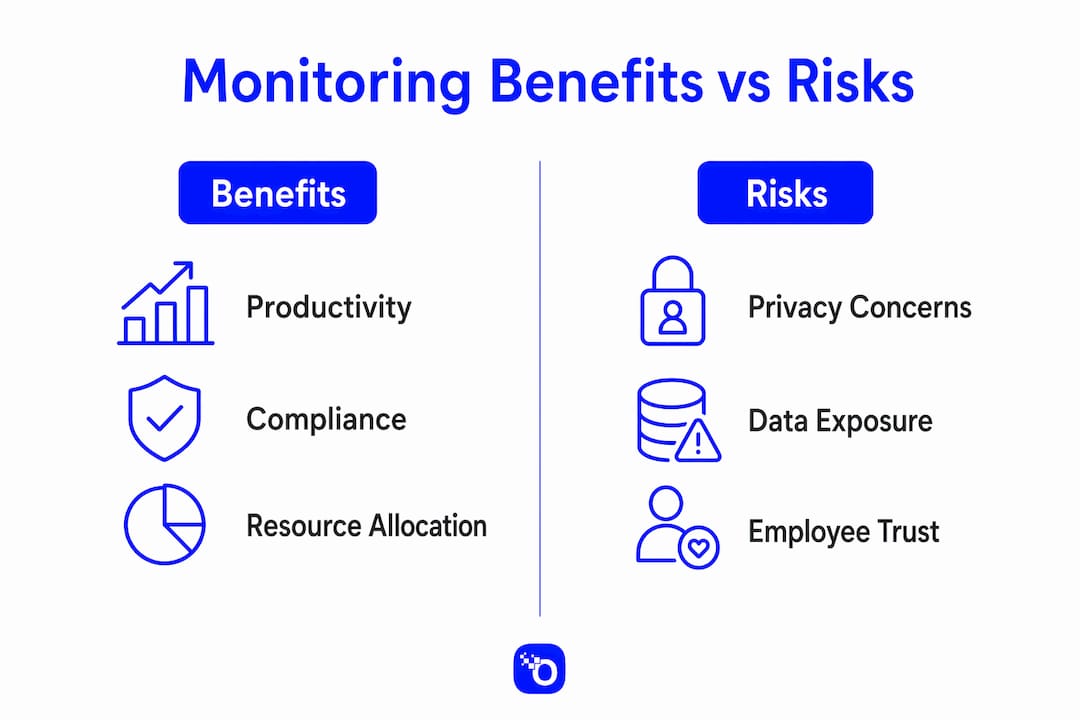 Monitoring Benefits vs Risks

Benefits

Productivity

Compliance

Resource Allocation

Risks

Privacy Concerns

Data Exposure

Employee Trust